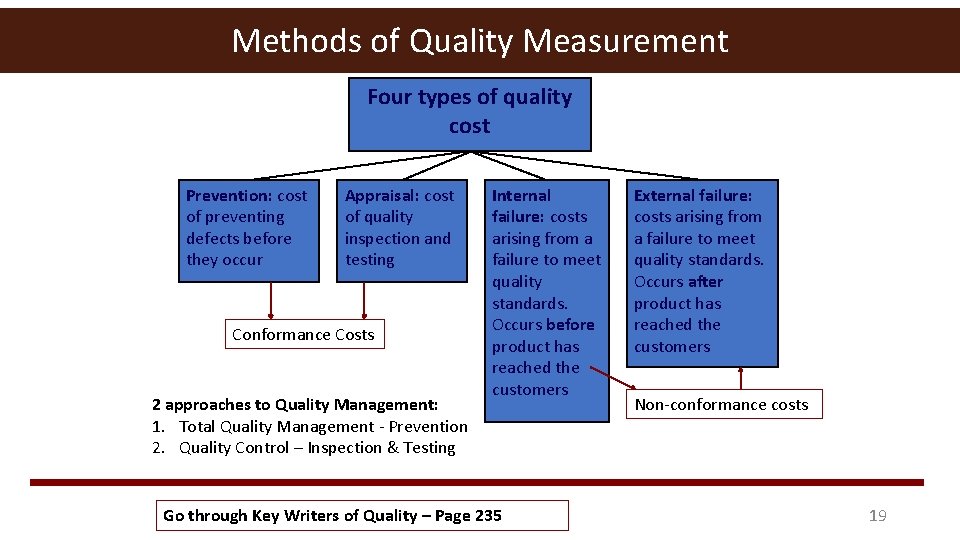 Methods of Quality Measurement

Four types of quality cost

Prevention: cost of preventing defects before they occur

Appraisal: cost of quality inspection and testing

Internal failure: costs arising from a failure to meet quality standards. Occurs before product has reached the customers

External failure: costs arising from a failure to meet quality standards. Occurs after product has reached the customers

Conformance Costs

Non-conformance costs

2 approaches to Quality Management:
1. Total Quality Management - Prevention
2. Quality Control – Inspection & Testing

Go through Key Writers of Quality – Page 235

19